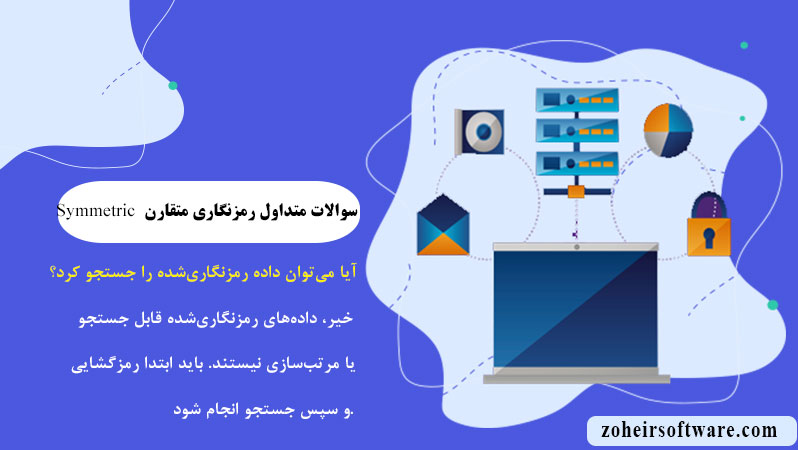 سوالات متداول رمزنگاری متقارن Symmetric

آیا می‌توان داده رمزنگاری‌شده را جستجو کرد؟

خیر، داده‌های رمزنگاری‌شده قابل جستجو یا مرتب‌سازی نیستند. باید ابتدا رمزگشایی و سپس جستجو انجام شود.

zoheirsoftware.com